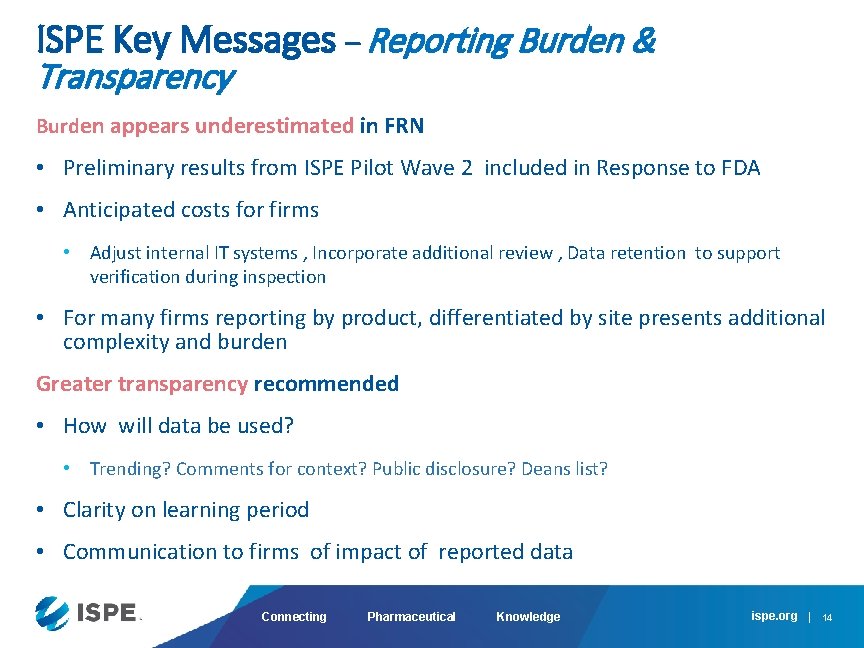 ISPE Key Messages – Reporting Burden & Transparency

Burden appears underestimated in FRN

• Preliminary results from ISPE Pilot Wave 2 included in Response to FDA

• Anticipated costs for firms

• Adjust internal IT systems , Incorporate additional review , Data retention to support verification during inspection

• For many firms reporting by product, differentiated by site presents additional complexity and burden

Greater transparency recommended

• How will data be used?

• Trending? Comments for context? Public disclosure? Deans list?

• Clarity on learning period

• Communication to firms of impact of reported data

ISPE.

Connecting Pharmaceutical Knowledge

ispe.org | 14